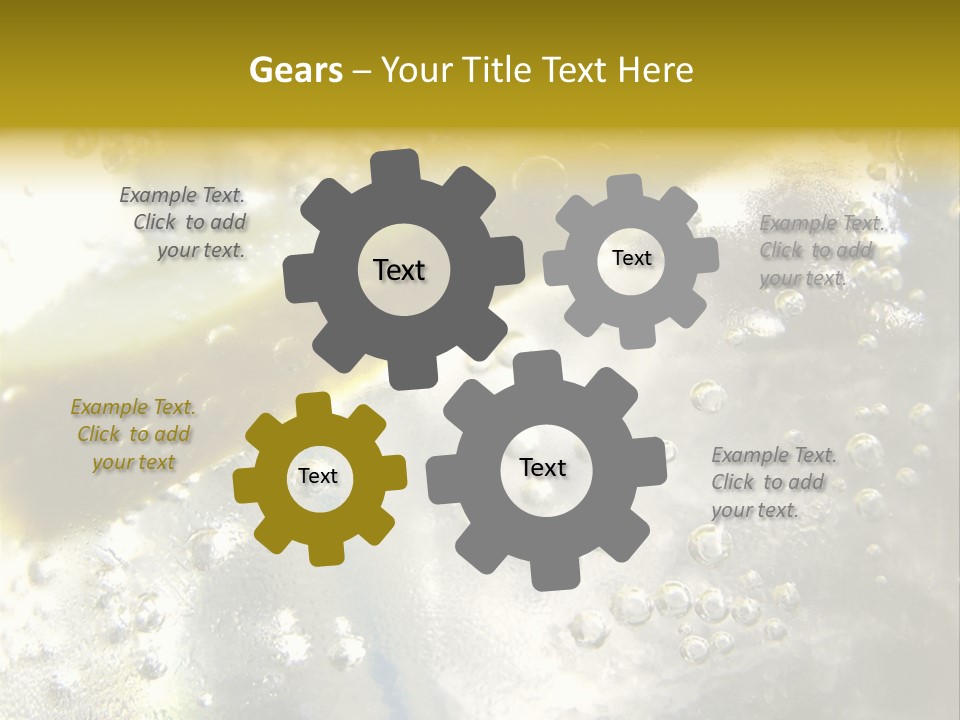 Gears – Your Title Text Here

Example Text. Click to add your text.

Text

Text

Example Text. Click to add your text.

Example Text. Click to add your text

Text

Text

Example Text. Click to add your text.